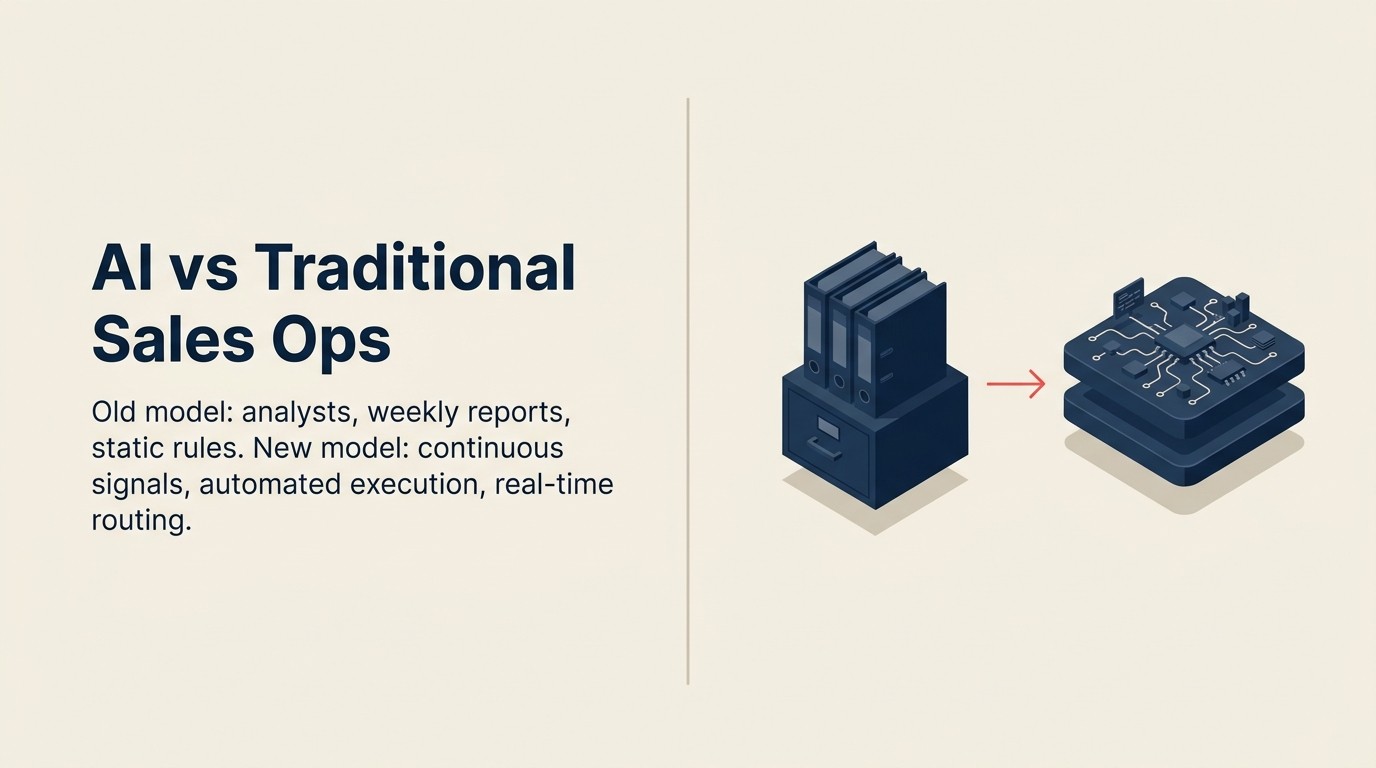 AI vs Traditional Sales Ops

Old model: analysts, weekly reports, static rules. New model: continuous signals, automated execution, real-time routing.